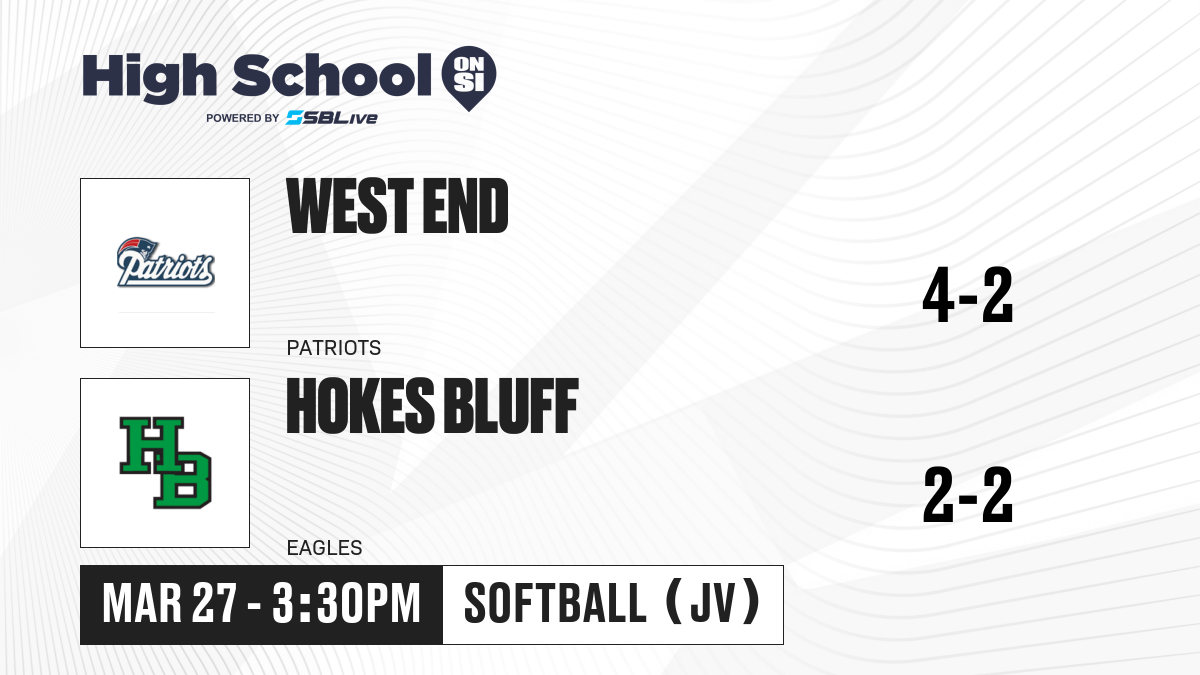 High School ON SI
POWERED BY SBLive

Patriots

WEST END

PATRIOTS

4-2

HB

HOKES BLUFF

EAGLES

2-2

MAR 27 - 3:30PM

SOFTBALL (JV)